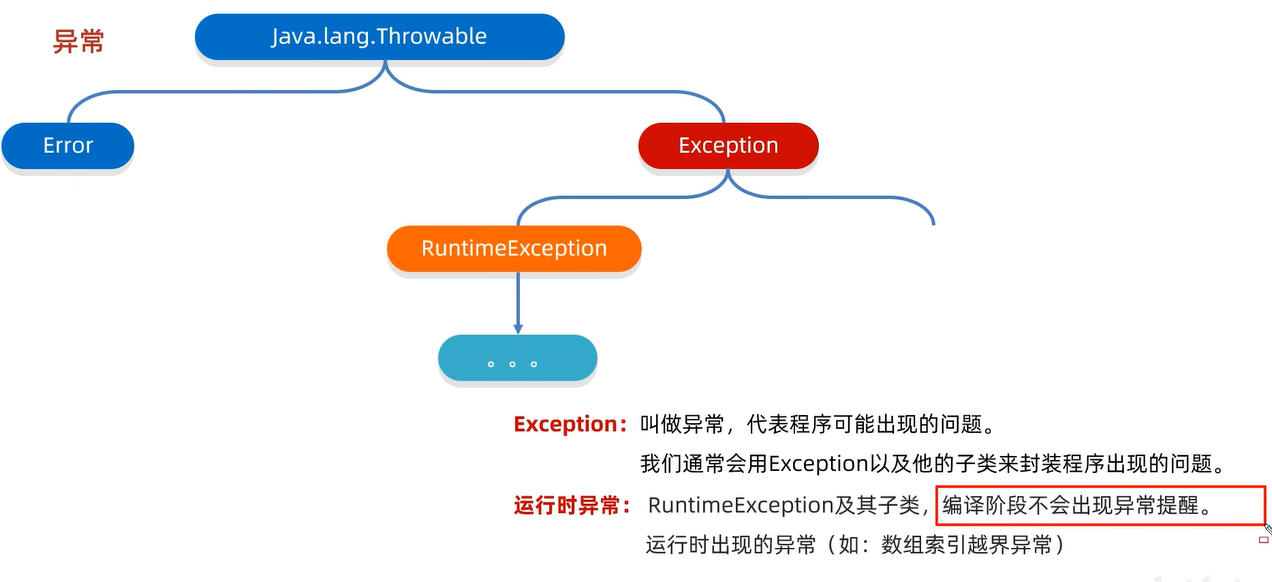 异常

Java.lang.Throwable

Error

Exception

RuntimeException

。。。

Exception：叫做异常，代表程序可能出现的问题。

我们通常会用Exception以及他的子类来封装程序出现的问题。

运行时异常：RuntimeException及其子类，编译阶段不会出现异常提醒。

运行时出现的异常（如：数组索引越界异常）